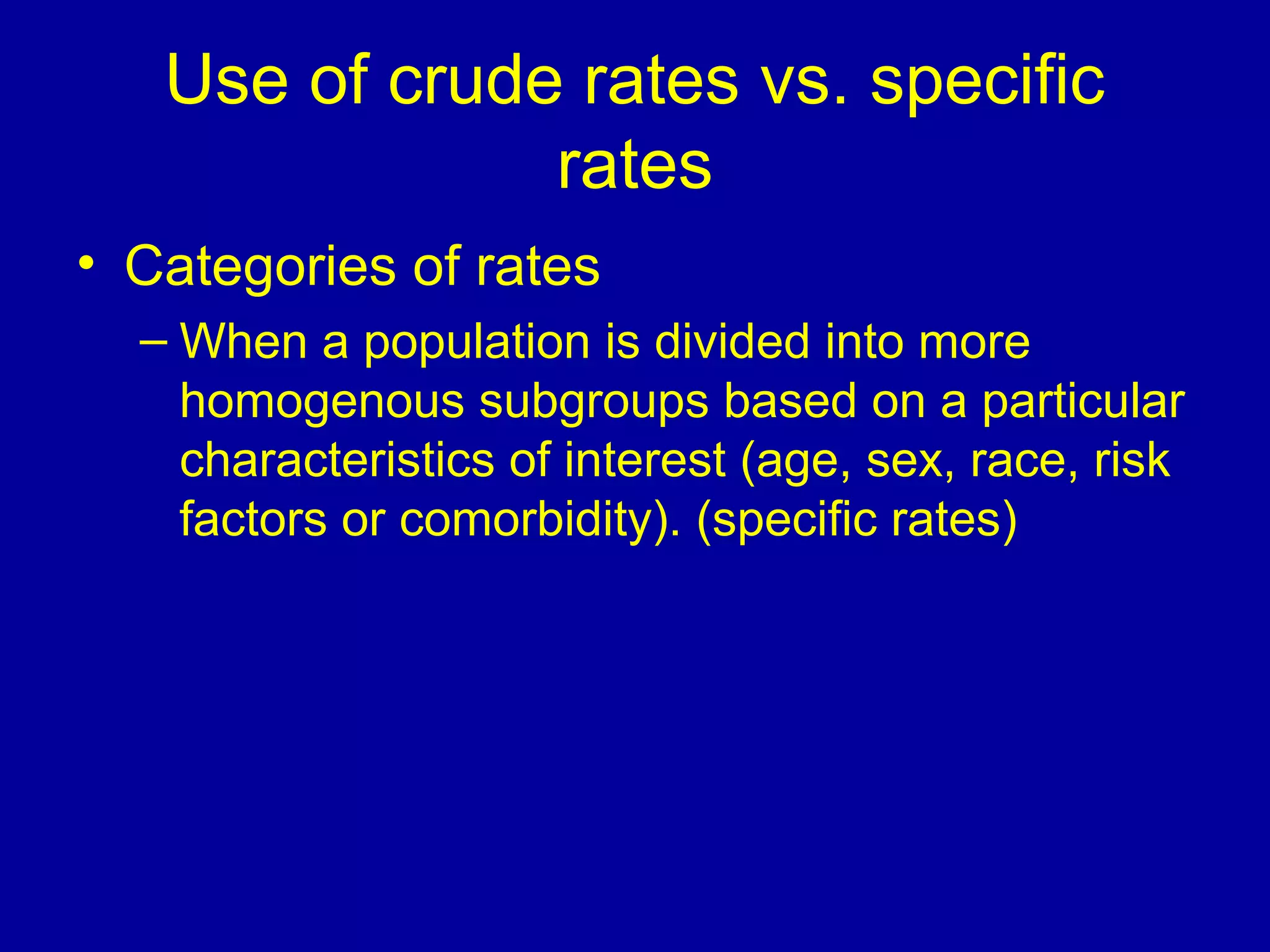 Use of crude rates vs. specific rates

• Categories of rates

– When a population is divided into more homogenous subgroups based on a particular characteristics of interest (age, sex, race, risk factors or comorbidity). (specific rates)